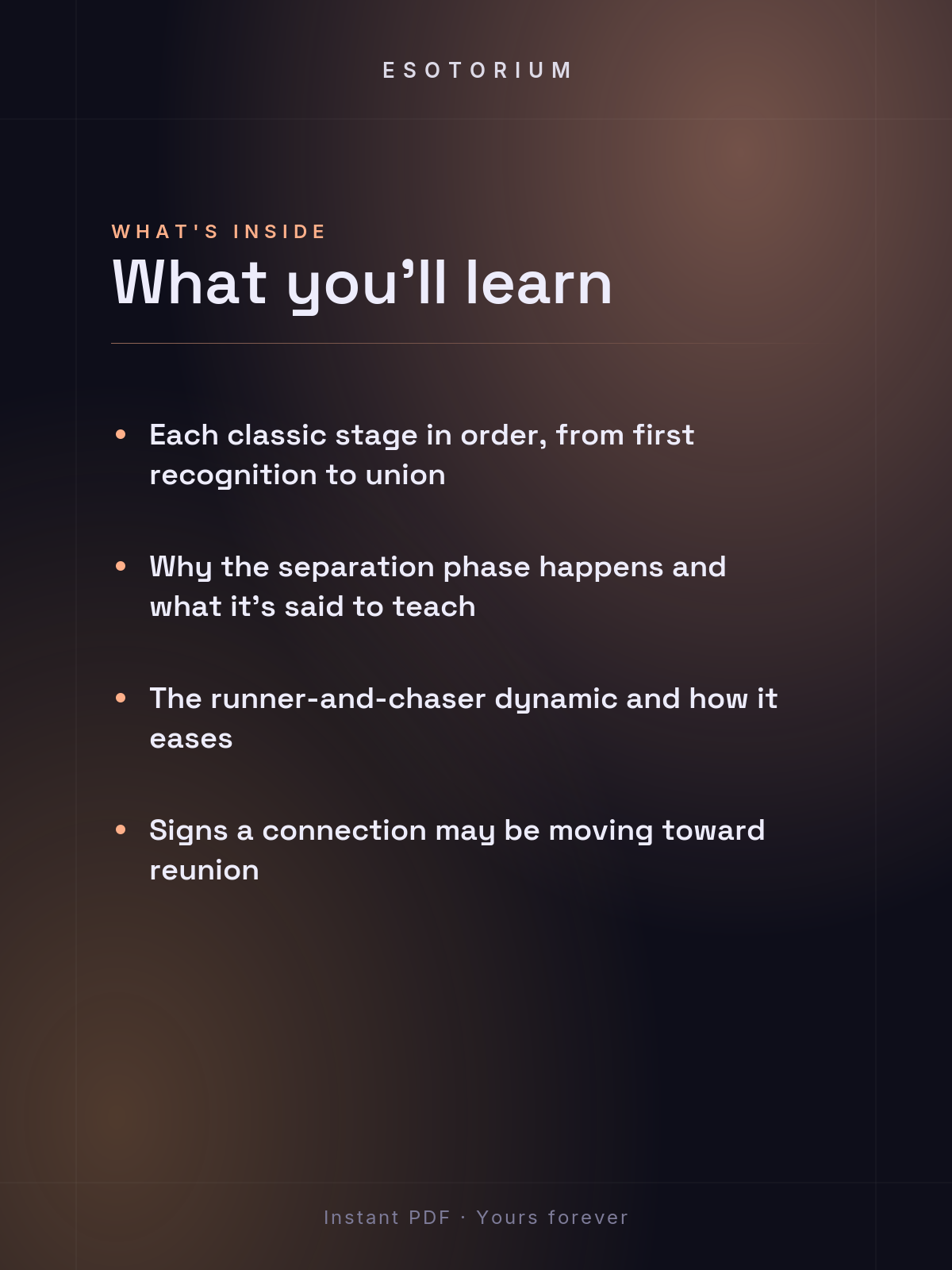 ESOTORIUM

WHAT'S INSIDE

What you'll learn

• Each classic stage in order, from first recognition to union

• Why the separation phase happens and what it's said to teach

• The runner-and-chaser dynamic and how it eases

• Signs a connection may be moving toward reunion

Instant PDF · Yours forever